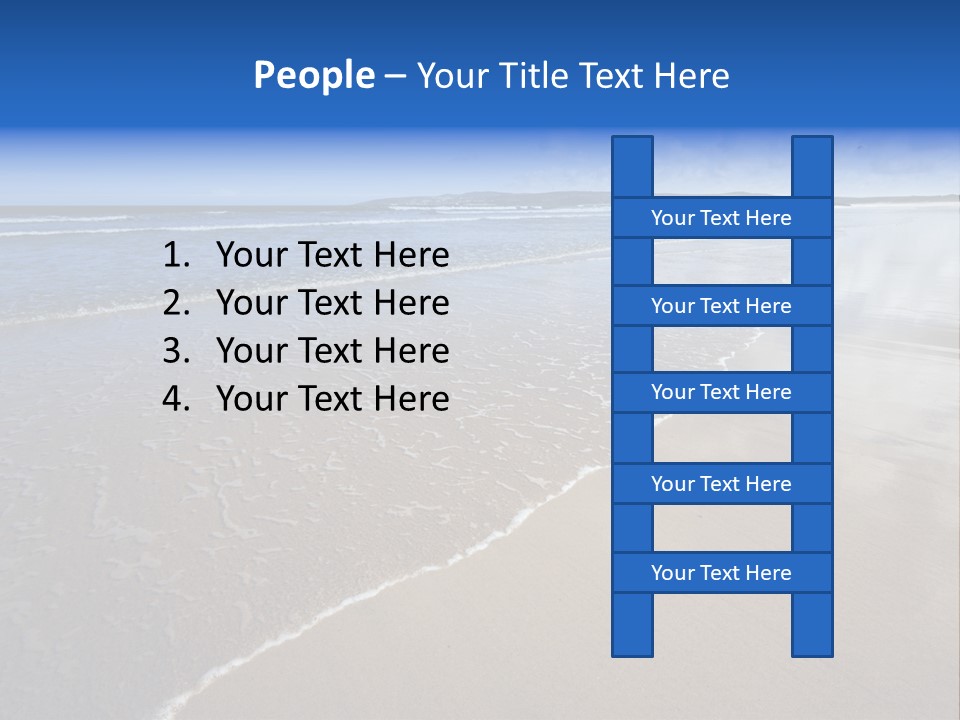 People – Your Title Text Here

1. Your Text Here
2. Your Text Here
3. Your Text Here
4. Your Text Here

Your Text Here
Your Text Here
Your Text Here
Your Text Here
Your Text Here